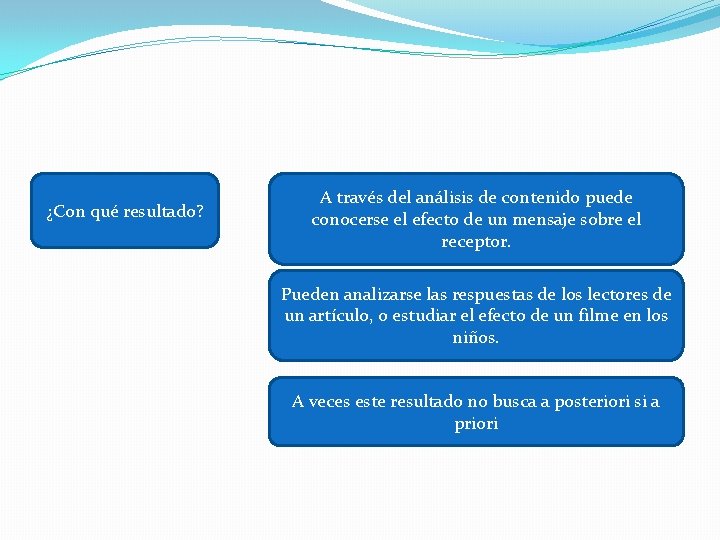 ¿Con qué resultado?

A través del análisis de contenido puede conocerse el efecto de un mensaje sobre el receptor.

Pueden analizarse las respuestas de los lectores de un artículo, o estudiar el efecto de un filme en los niños.

A veces este resultado no busca a posteriori si a priori